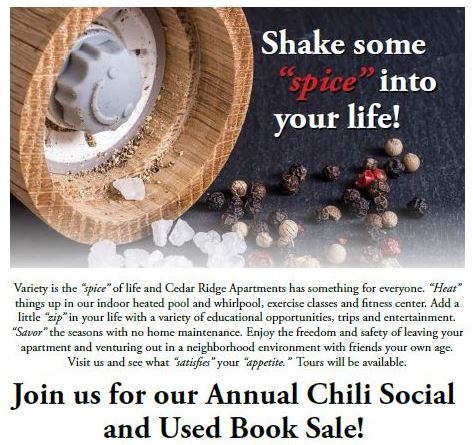 Shake some "spice" into your life!

Variety is the "spice" of life and Cedar Ridge Apartments has something for everyone. "Heat" things up in our indoor heated pool and whirlpool, exercise classes and fitness center. Add a little "zip" in your life with a variety of educational opportunities, trips and entertainment. "Savor" the seasons with no home maintenance. Enjoy the freedom and safety of leaving your apartment and venturing out in a neighborhood environment with friends your own age. Visit us and see what "satisfies" your "appetite." Tours will be available.

Join us for our Annual Chili Social and Used Book Sale!